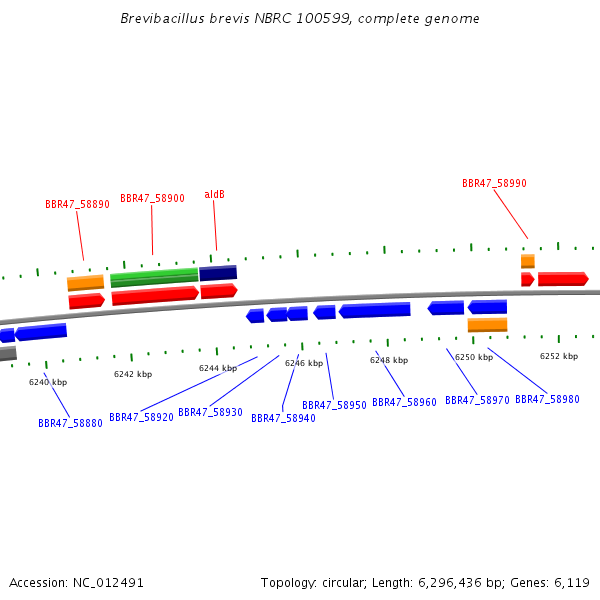 Brevibacillus brevis NBRC 100599, complete genome

BBR47_58890
BBR47_58900
aldB
BBR47_58990

6240 kbp
6242 kbp
6244 kbp
6246 kbp
6248 kbp
6250 kbp
6252 kbp

BBR47_58880
BBR47_58920
BBR47_58930
BBR47_58940
BBR47_58950
BBR47_58960
BBR47_58970
BBR47_58980

Accession: NC_012491
Topology: circular; Length: 6,296,436 bp; Genes: 6,119